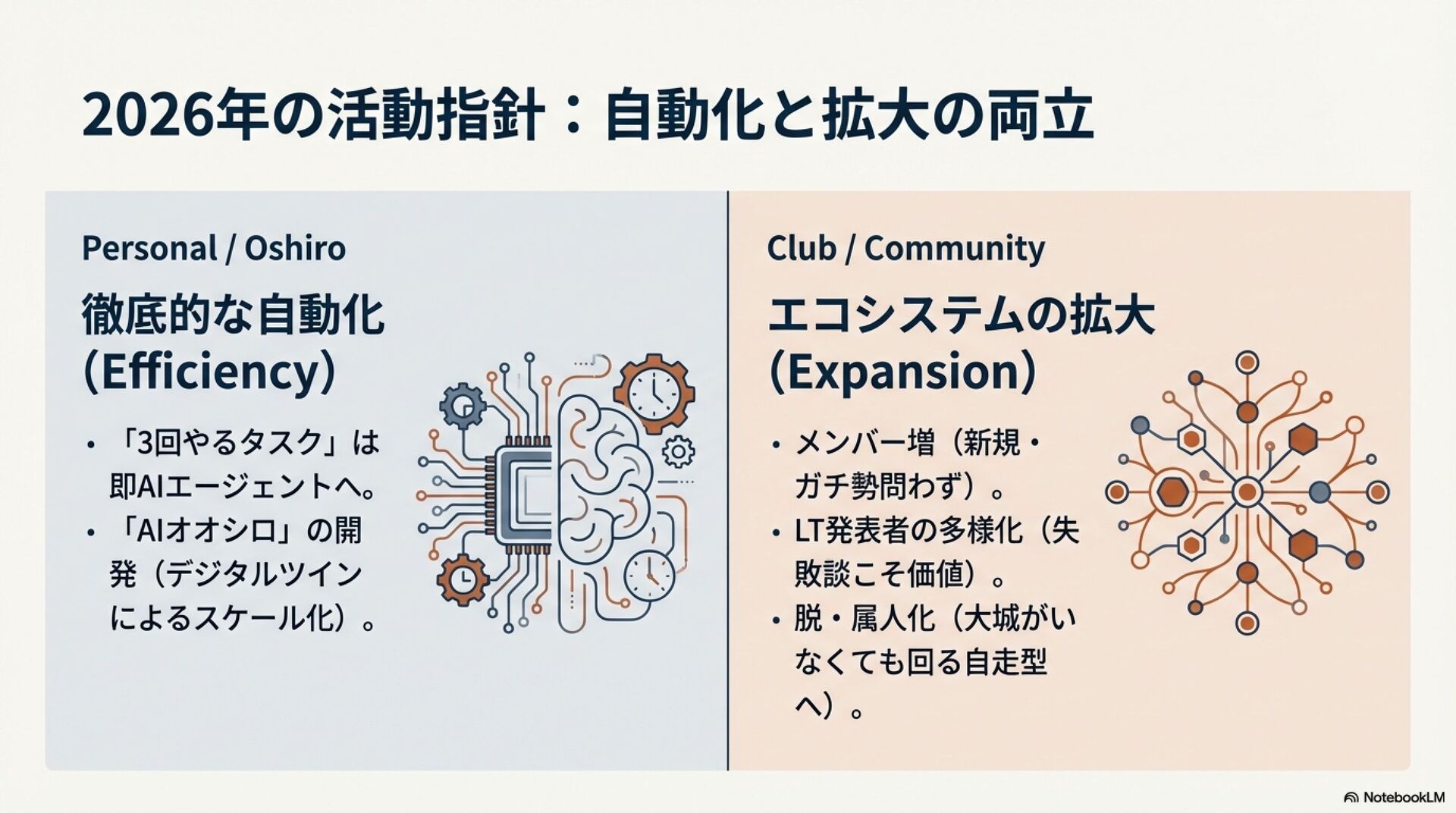 2026年の活動指針：自動化と拡大の両立

Personal / Oshiro

徹底的な自動化 (Efficiency)

• 「3回やるタスク」は即AIエージェントへ。
• 「AIオオシロ」の開発（デジタルツインによるスケール化）。

Club / Community

エコシステムの拡大 (Expansion)

• メンバー増（新規・ガチ勢問わず）。
• LT発表者の多様化（失敗談こそ価値）。
• 脱・属人化（大城がいなくても回る自走型へ）。

NotebookLM